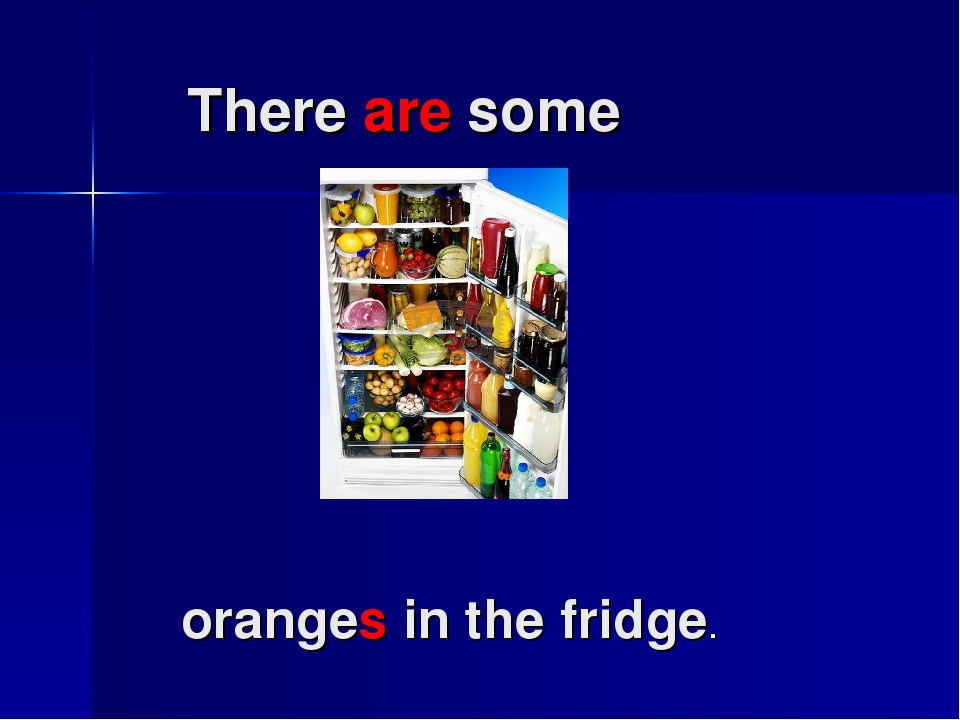 There are some

oranges in the fridge.